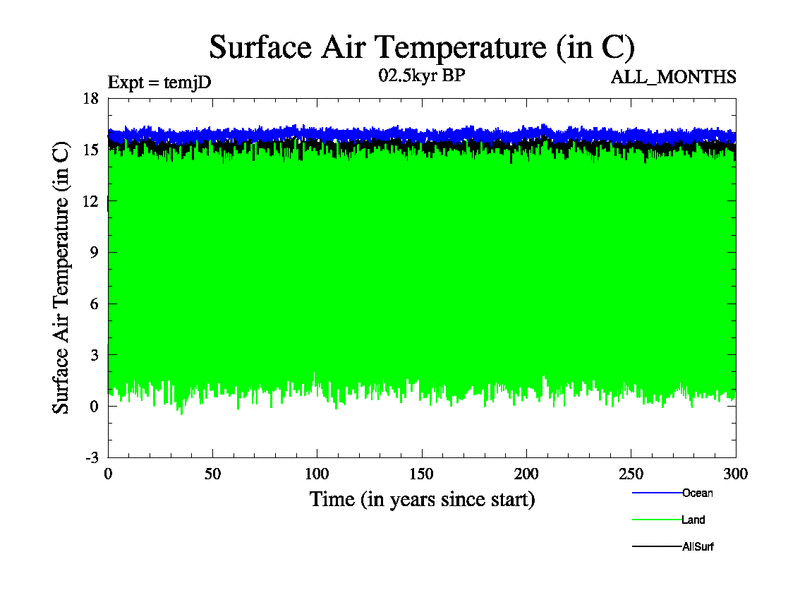 Surface Air Temperature (in C)

Expt = temjD
02.5kyr BP
ALL_MONTHS

Surface Air Temperature (in C)

18
15
12
9
6
3
0
-3

0
50
100
150
200
250
300

Time (in years since start)

Ocean
Land
AllSurf